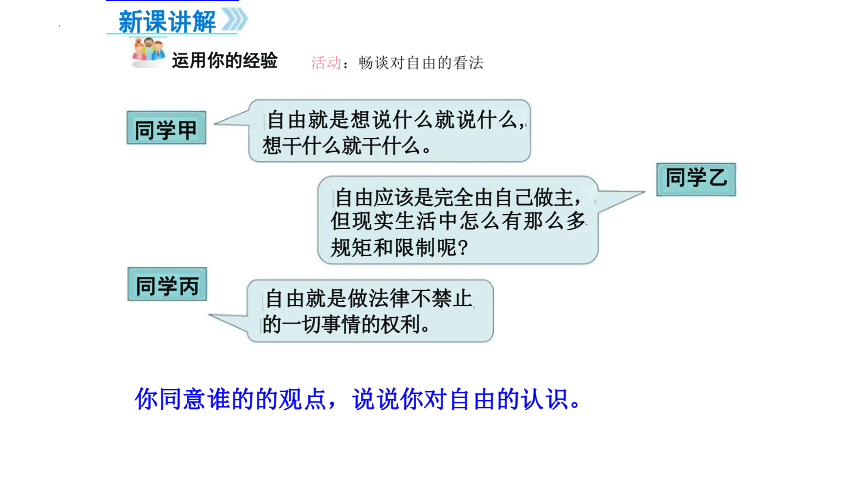 新课讲解

运用你的经验　活动：畅谈对自由的看法

同学甲

自由就是想说什么就说什么，想干什么就干什么。

同学乙

自由应该是完全由自己做主，但现实生活中怎么有那么多规矩和限制呢？

同学丙

自由就是做法律不禁止的一切事情的权利。

你同意谁的的观点，说说你对自由的认识。